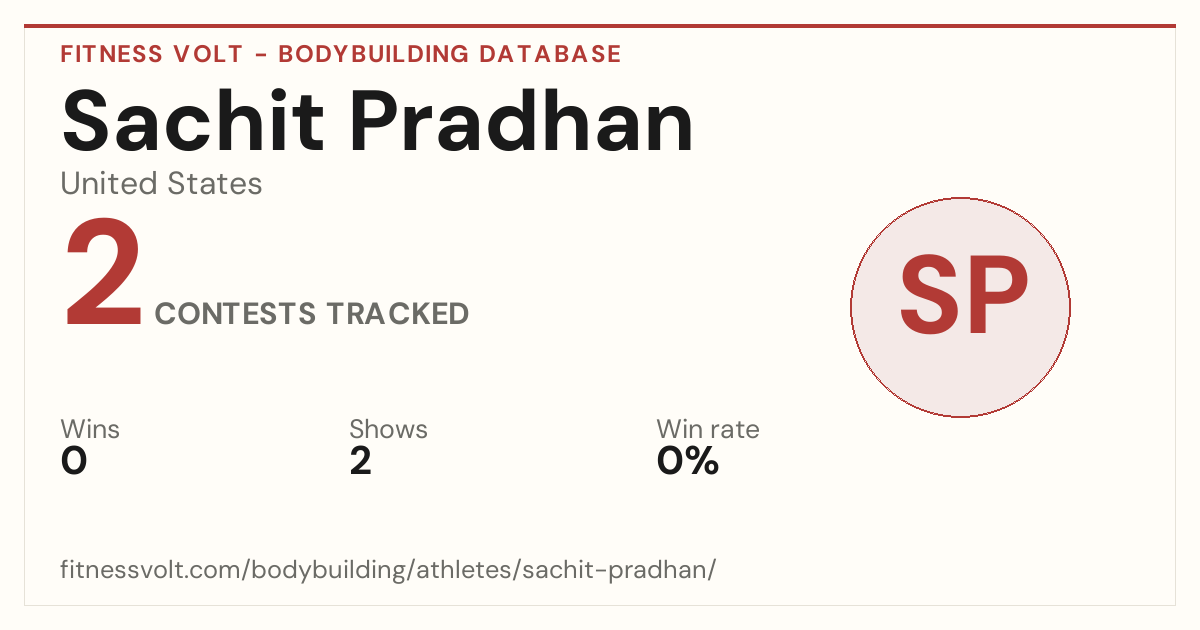 FITNESS VOLT - BODYBUILDING DATABASE

Sachit Pradhan

United States

2 CONTESTS TRACKED

SP

Wins
0

Shows
2

Win rate
0%

fitnessvolt.com/bodybuilding/athletes/sachit-pradhan/